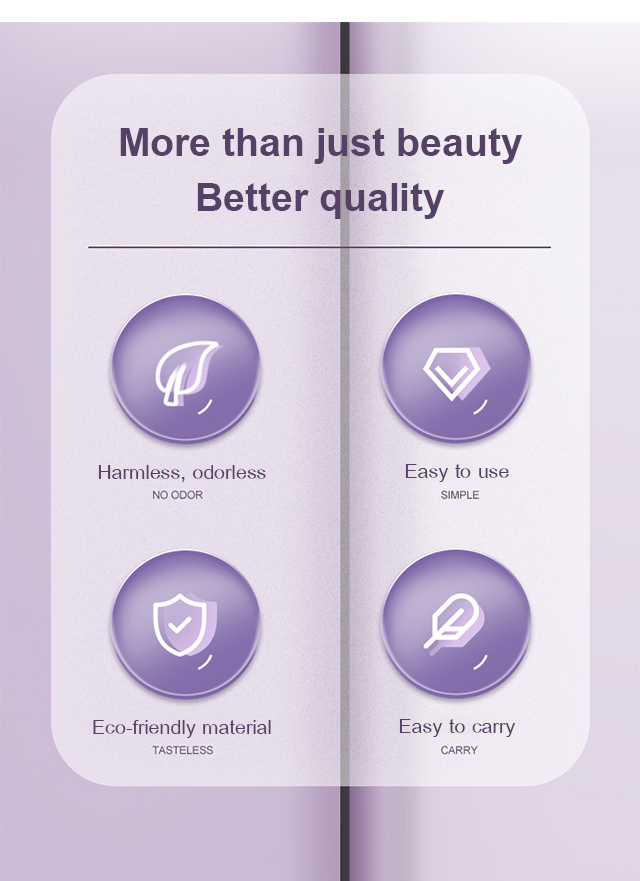 More than just beauty
Better quality

Harmless, odorless
NO ODOR

Easy to use
SIMPLE

Eco-friendly material
TASTELESS

Easy to carry
CARRY